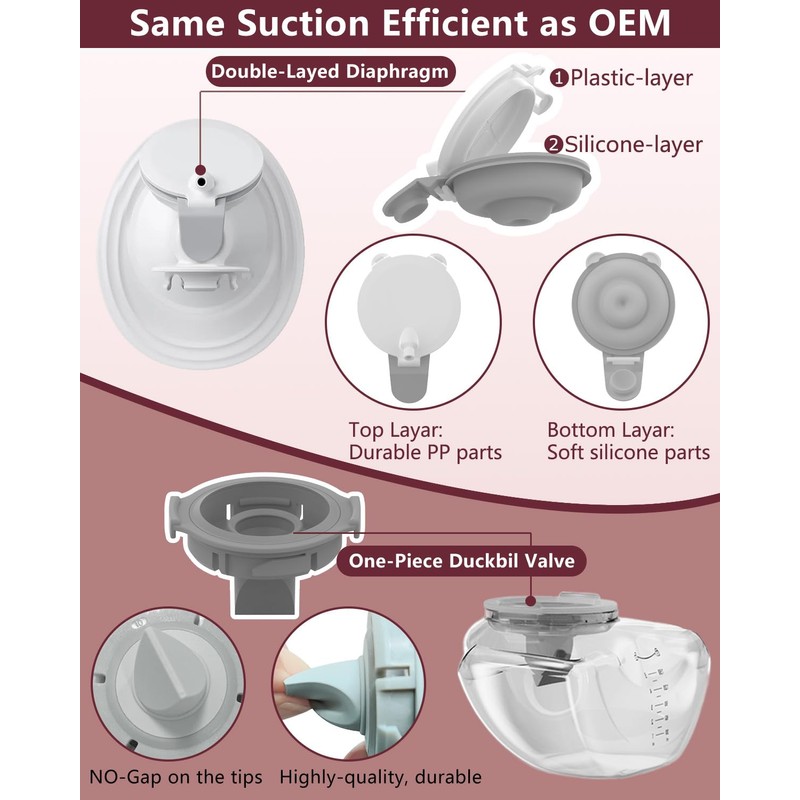 Same Suction Efficient as OEM

Double-Layed Diaphragm

❶Plastic-layer

❷Silicone-layer

Top Layar: Durable PP parts

Bottom Layar: Soft silicone parts

One-Piece Duckbil Valve

NO-Gap on the tips

Highly-quality, durable